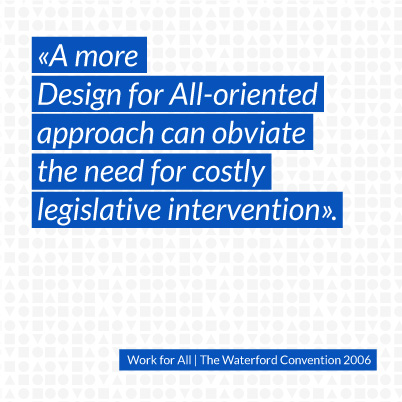 «A more Design for All-oriented approach can obviate the need for costly legislative intervention».

Work for All | The Waterford Convention 2006